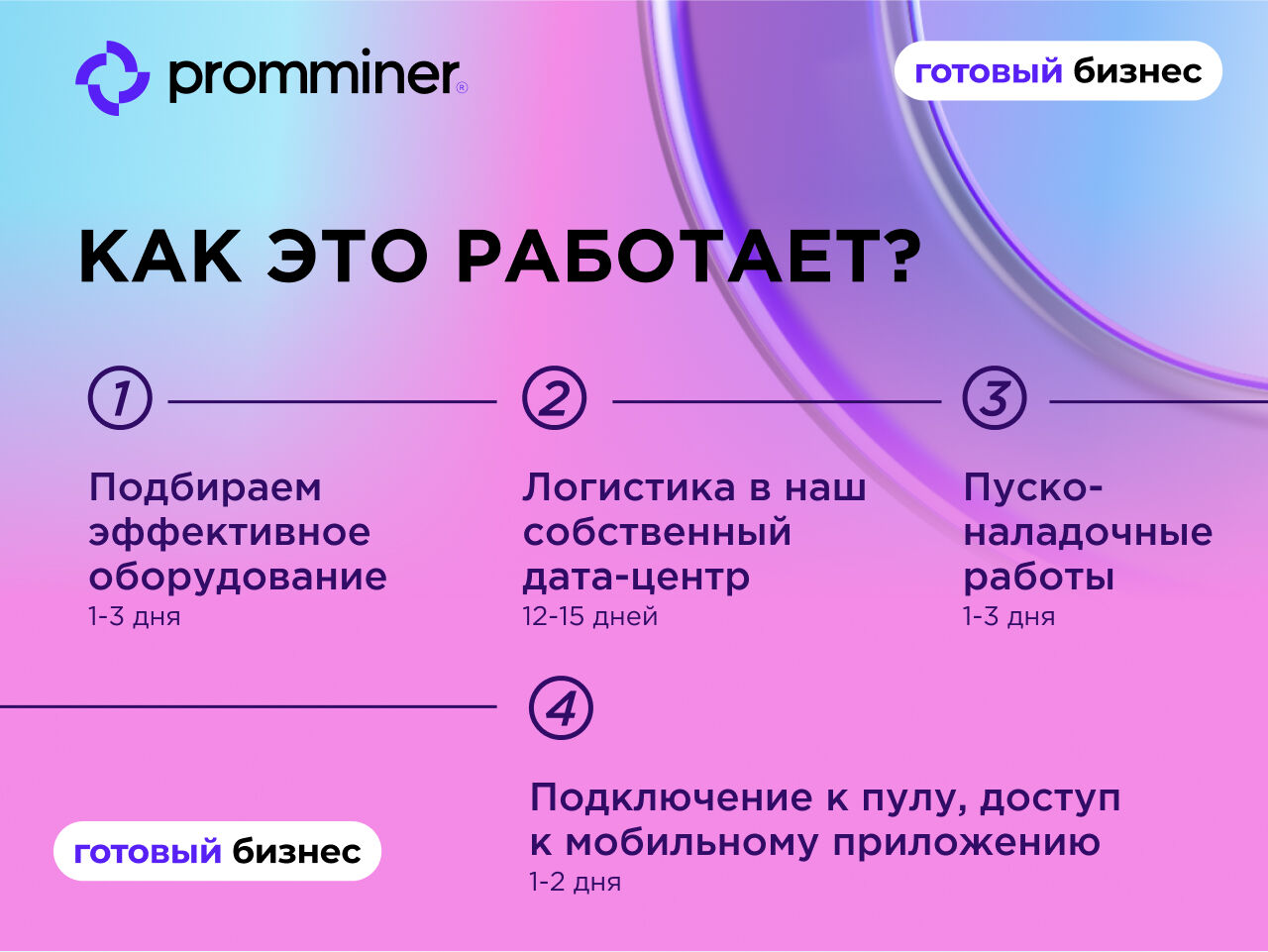 promminer®

готовый бизнес

КАК ЭТО РАБОТАЕТ?

1

Подбираем эффективное оборудование
1-3 дня

2

Логистика в наш собственный дата-центр
12-15 дней

3

Пуско-наладочные работы
1-3 дня

4

Подключение к пулу, доступ к мобильному приложению
1-2 дня

готовый бизнес